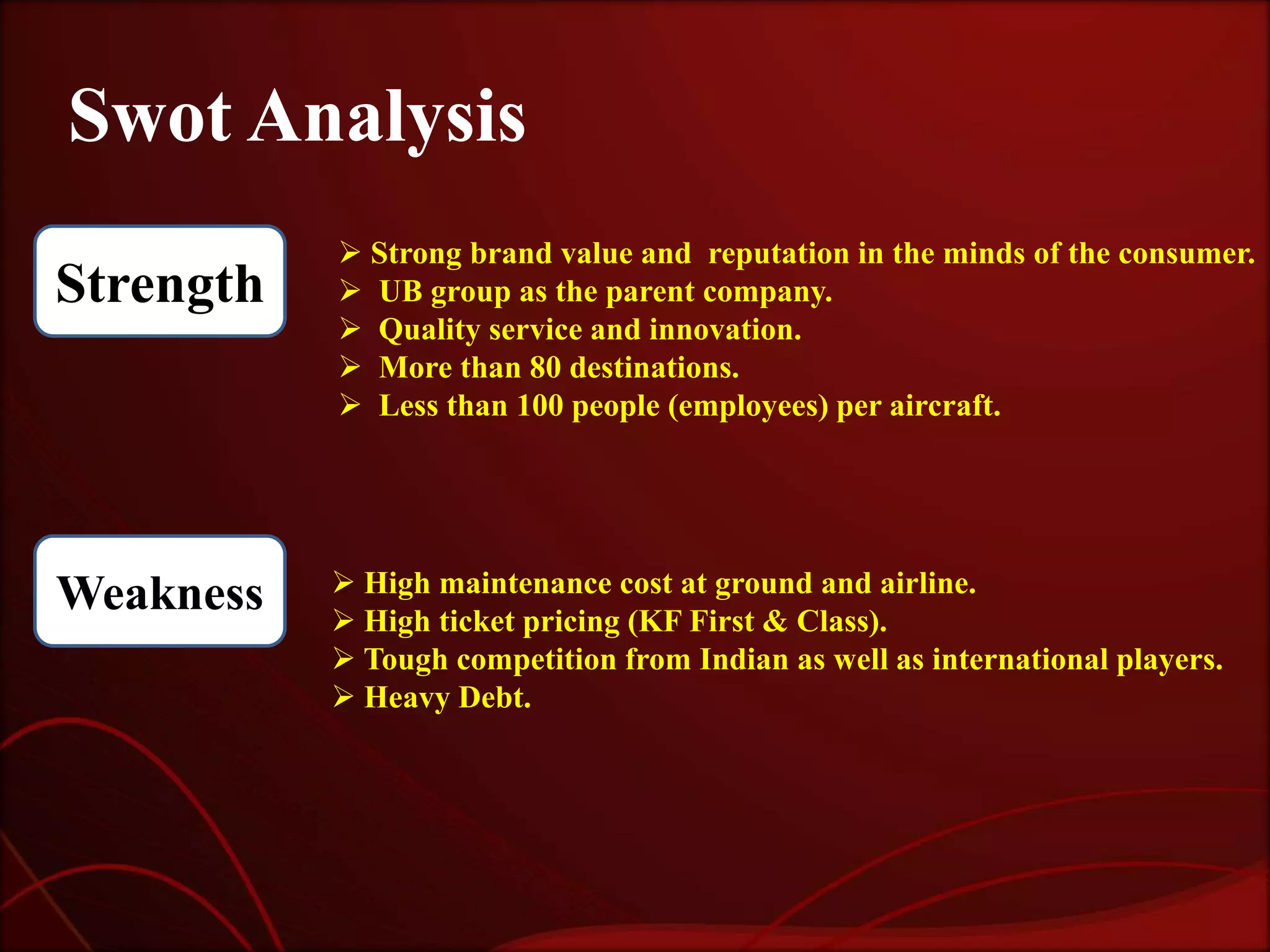 Swot Analysis

Strength

➢ Strong brand value and reputation in the minds of the consumer.
➢ UB group as the parent company.
➢ Quality service and innovation.
➢ More than 80 destinations.
➢ Less than 100 people (employees) per aircraft.

Weakness

➢ High maintenance cost at ground and airline.
➢ High ticket pricing (KF First & Class).
➢ Tough competition from Indian as well as international players.
➢ Heavy Debt.